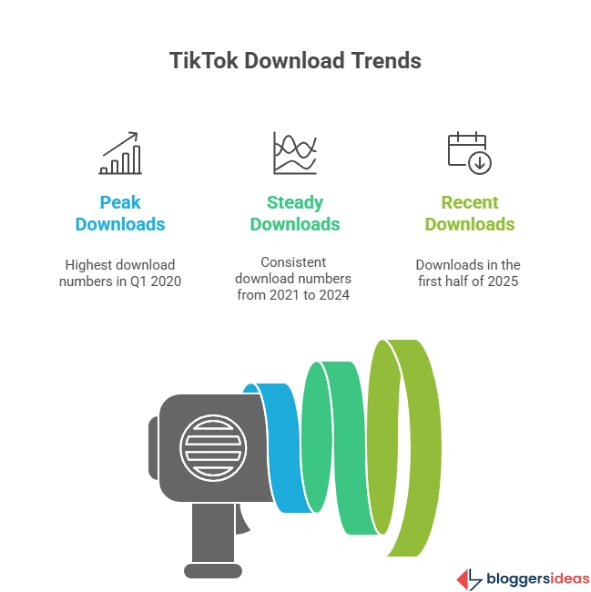 TikTok Download Trends

Peak Downloads

Highest download numbers in Q1 2020

Steady Downloads

Consistent download numbers from 2021 to 2024

Recent Downloads

Downloads in the first half of 2025

bloggersideas